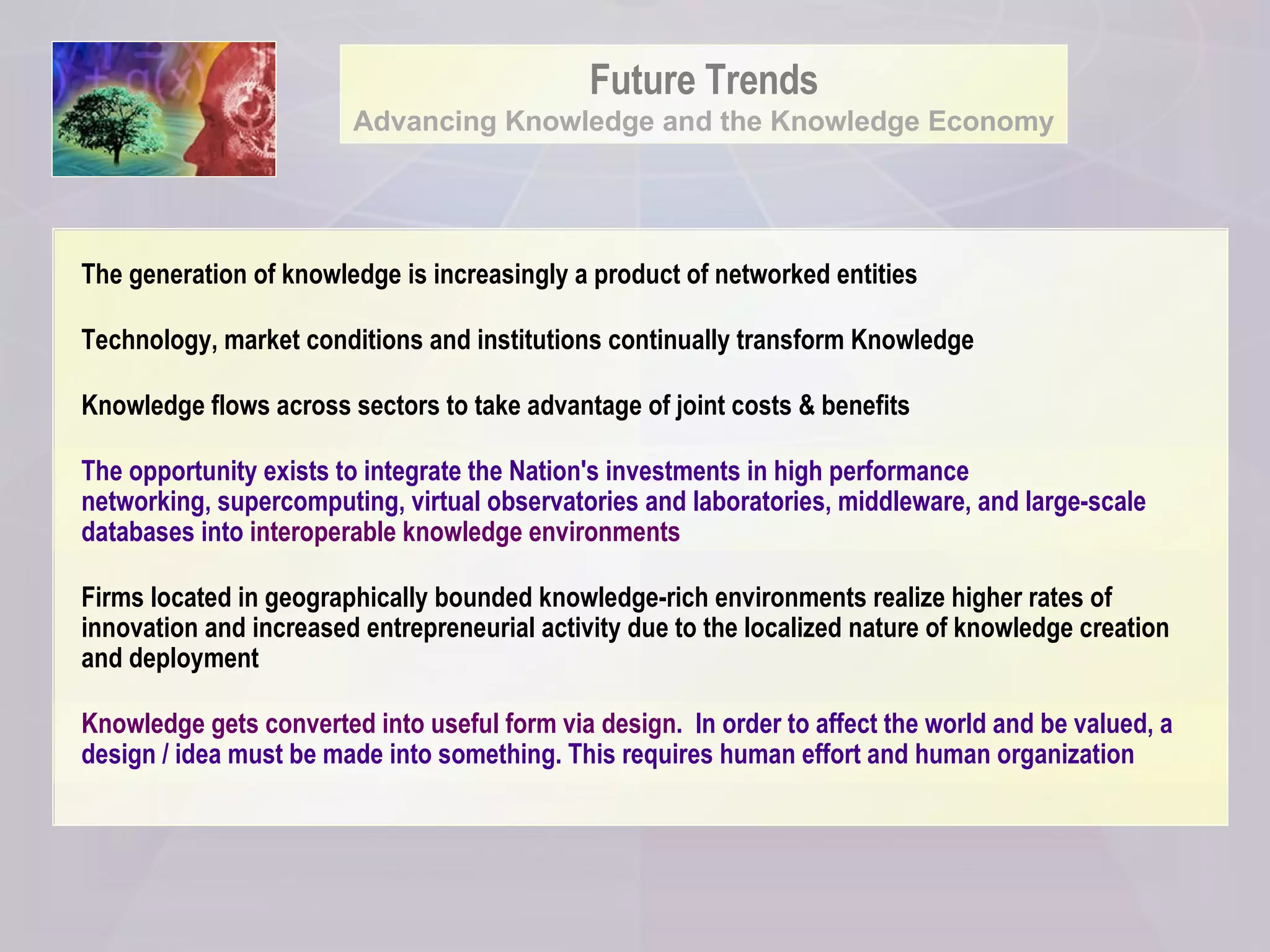 Future Trends
Advancing Knowledge and the Knowledge Economy

The generation of knowledge is increasingly a product of networked entities

Technology, market conditions and institutions continually transform Knowledge

Knowledge flows across sectors to take advantage of joint costs & benefits

The opportunity exists to integrate the Nation's investments in high performance networking, supercomputing, virtual observatories and laboratories, middleware, and large-scale databases into interoperable knowledge environments

Firms located in geographically bounded knowledge-rich environments realize higher rates of innovation and increased entrepreneurial activity due to the localized nature of knowledge creation and deployment

Knowledge gets converted into useful form via design. In order to affect the world and be valued, a design / idea must be made into something. This requires human effort and human organization